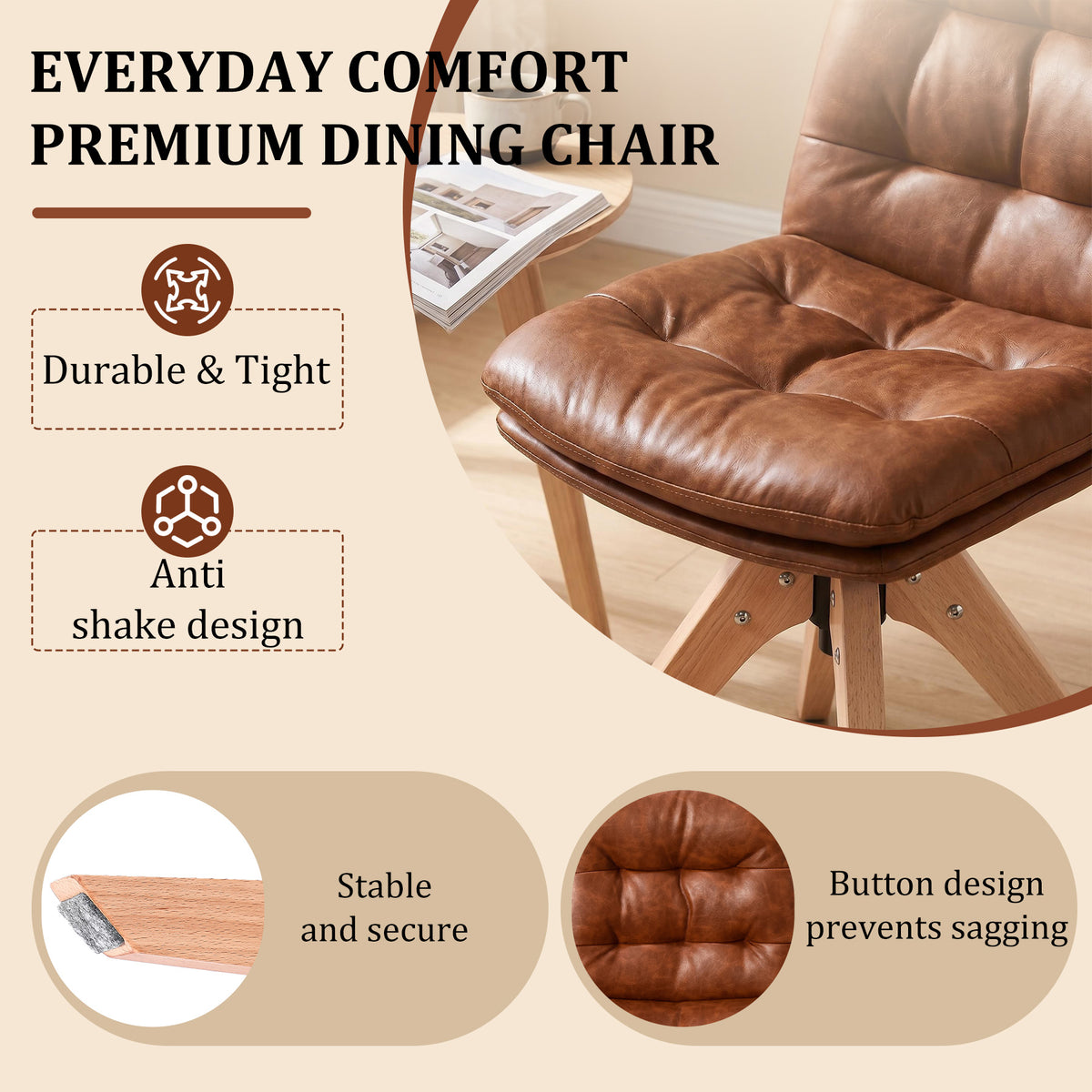 EVERYDAY COMFORT
PREMIUM DINING CHAIR

Durable & Tight

Anti
shake design

Stable
and secure

Button design
prevents sagging